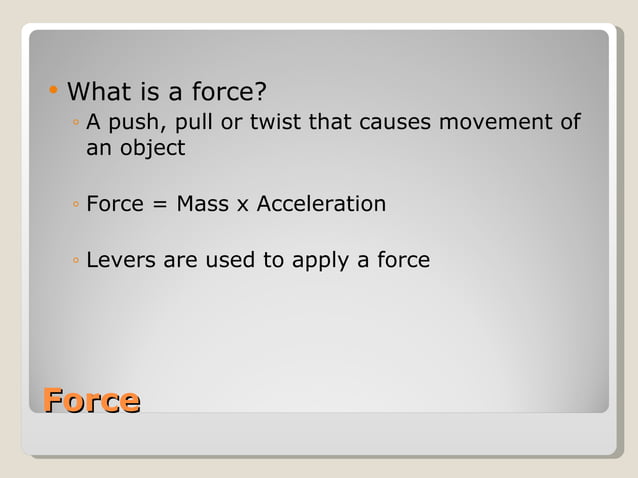 • What is a force?
◦ A push, pull or twist that causes movement of an object

◦ Force = Mass x Acceleration

◦ Levers are used to apply a force

Force